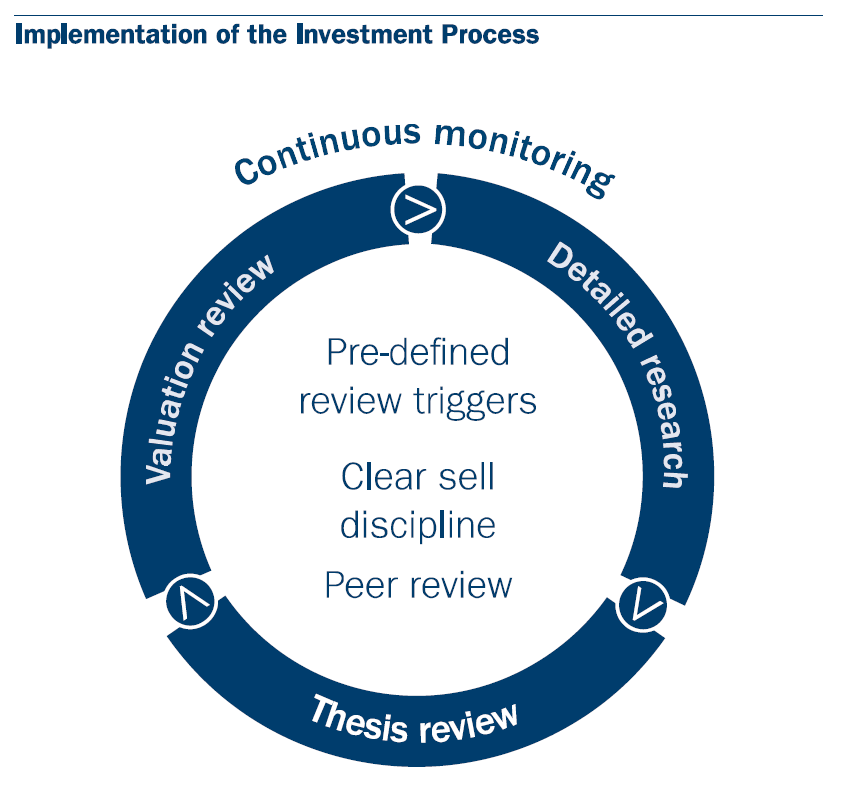 Implementation of the Investment Process

Continuous monitoring

Detailed research

Thesis review

Valuation review

Pre-defined review triggers

Clear sell discipline

Peer review